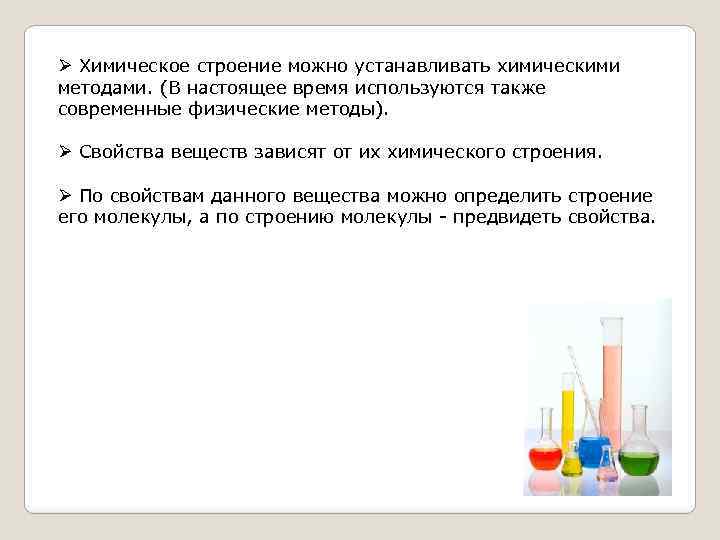 ➢ Химическое строение можно устанавливать химическими методами. (В настоящее время используются также современные физические методы).

➢ Свойства веществ зависят от их химического строения.

➢ По свойствам данного вещества можно определить строение его молекулы, а по строению молекулы - предвидеть свойства.